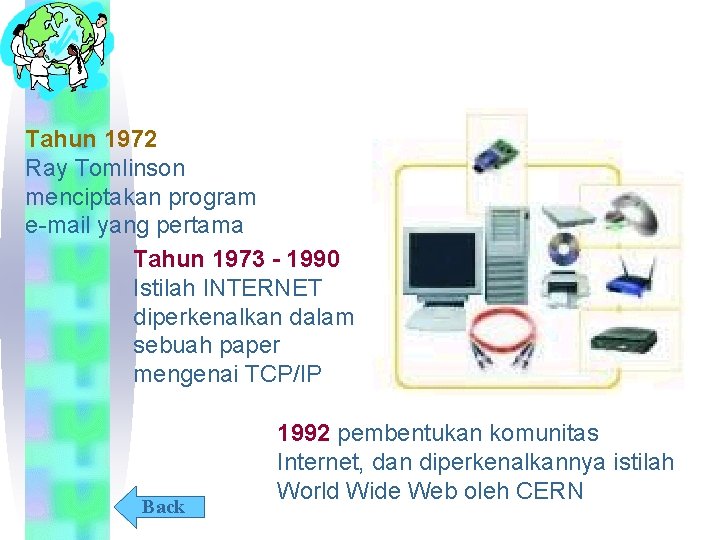 Tahun 1972
Ray Tomlinson menciptakan program e-mail yang pertama

Tahun 1973 - 1990
Istilah INTERNET diperkenalkan dalam sebuah paper mengenai TCP/IP

1992 pembentukan komunitas Internet, dan diperkenalkannya istilah World Wide Web oleh CERN

Back